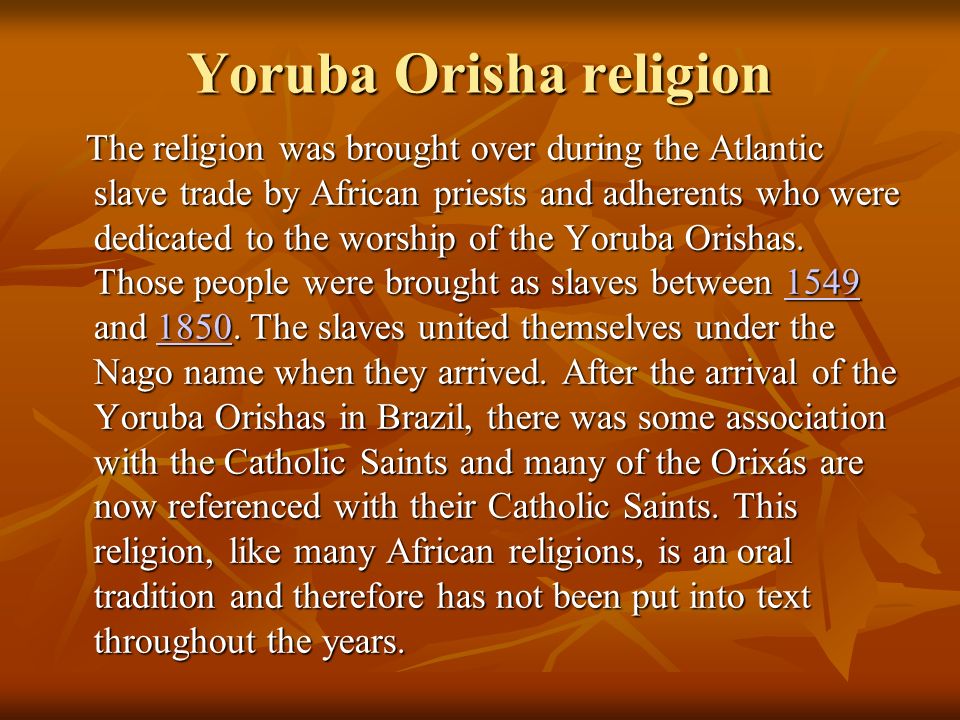 Yoruba Orisha religion

The religion was brought over during the Atlantic slave trade by African priests and adherents who were dedicated to the worship of the Yoruba Orishas. Those people were brought as slaves between 1549 and 1850. The slaves united themselves under the Nago name when they arrived. After the arrival of the Yoruba Orishas in Brazil, there was some association with the Catholic Saints and many of the Orixás are now referenced with their Catholic Saints. This religion, like many African religions, is an oral tradition and therefore has not been put into text throughout the years.